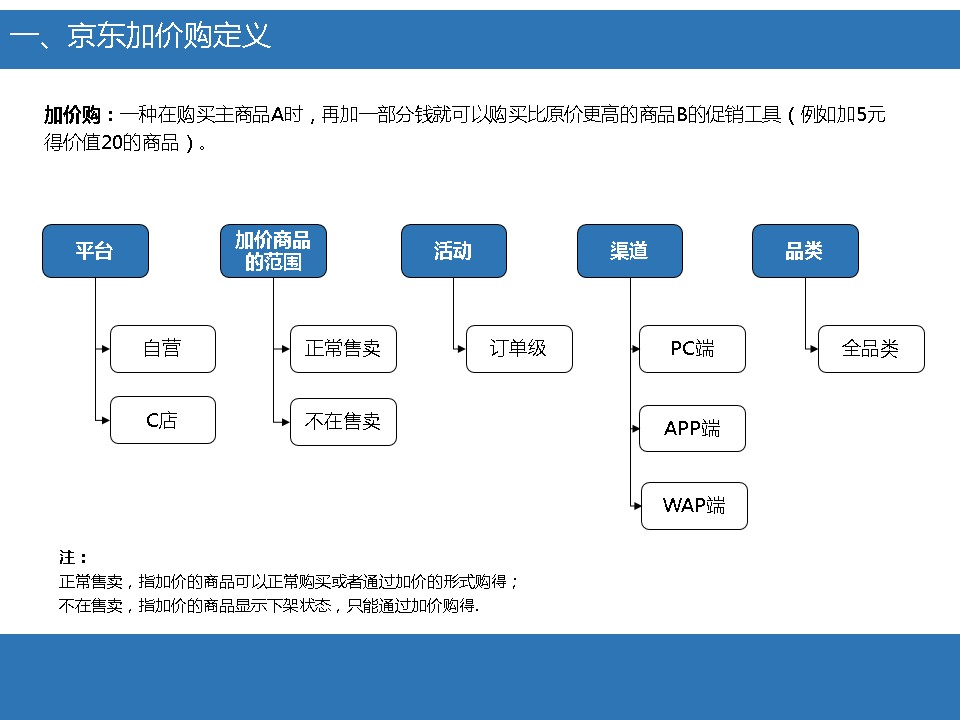 一、京东加价购定义

加价购：一种在购买主商品A时，再加一部分钱就可以购买比原价更高的商品B的促销工具（例如加5元得价值20的商品）。

平台
自营
C店

加价商品的范围
正常售卖
不在售卖

活动
订单级

渠道
PC端
APP端
WAP端

品类
全品类

注：
正常售卖，指加价的商品可以正常购买或者通过加价的形式购得；
不在售卖，指加价的商品显示下架状态，只能通过加价购得.